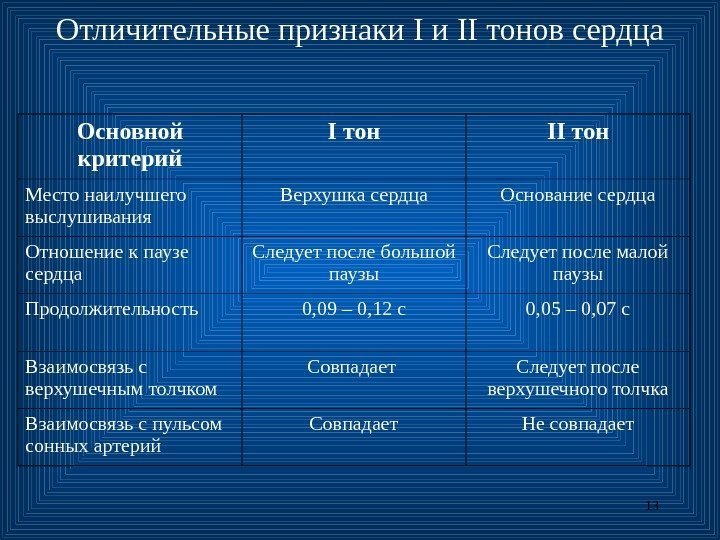 Отличительные признаки I и II тонов сердца

| Основной критерий | I тон | II тон |
|---|---|---|
| Место наилучшего выслушивания | Верхушка сердца | Основание сердца |
| Отношение к паузе сердца | Следует после большой паузы | Следует после малой паузы |
| Продолжительность | 0,09 – 0,12 с | 0,05 – 0,07 с |
| Взаимосвязь с верхушечным толчком | Совпадает | Следует после верхушечного толчка |
| Взаимосвязь с пульсом сонных артерий | Совпадает | Не совпадает |

13